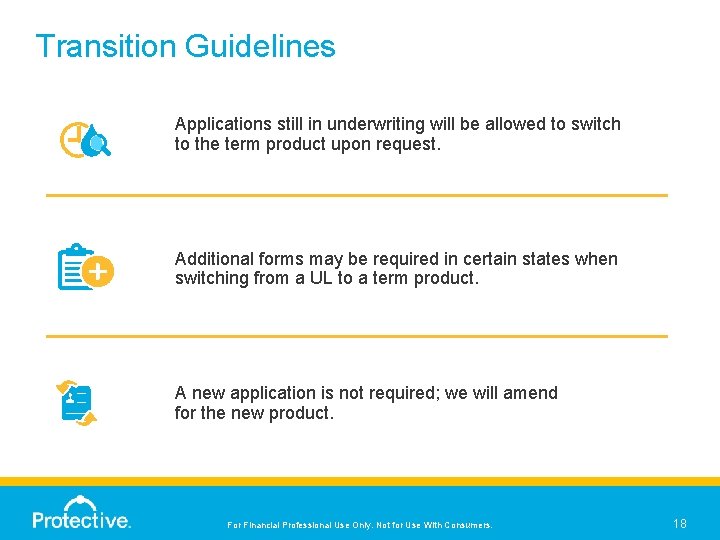 Transition Guidelines

Applications still in underwriting will be allowed to switch to the term product upon request.

Additional forms may be required in certain states when switching from a UL to a term product.

A new application is not required; we will amend for the new product.

Protective.

For Financial Professional Use Only. Not for Use With Consumers.

18